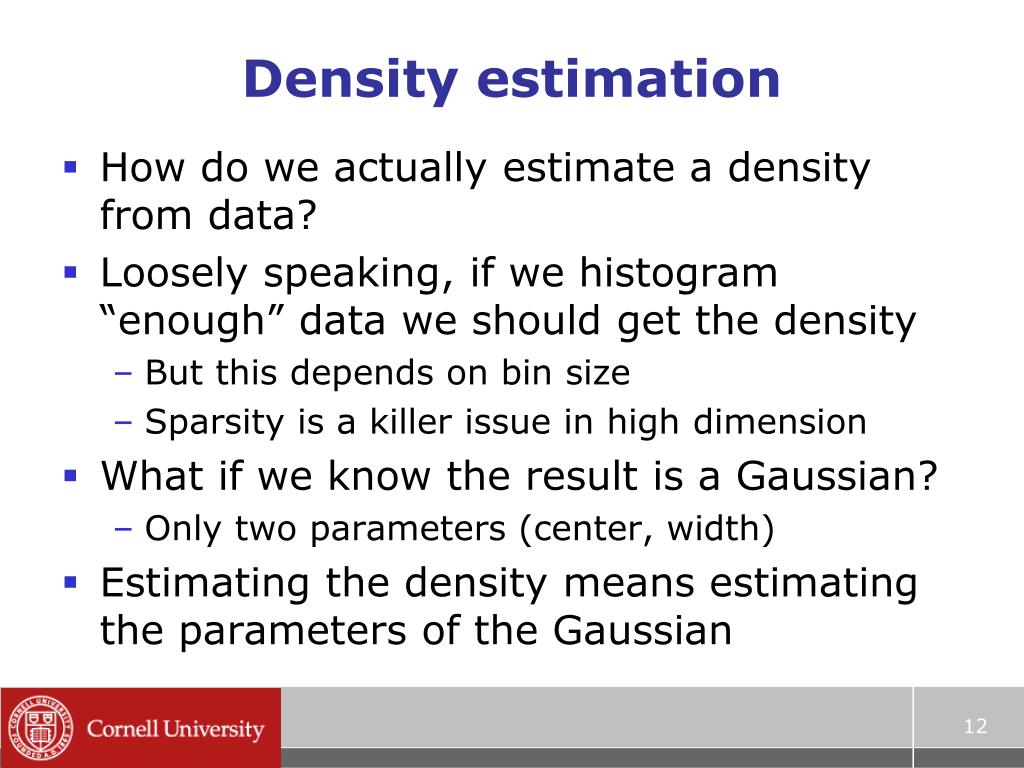 Density estimation

▪ How do we actually estimate a density from data?
▪ Loosely speaking, if we histogram “enough” data we should get the density
– But this depends on bin size
– Sparsity is a killer issue in high dimension
▪ What if we know the result is a Gaussian?
– Only two parameters (center, width)
▪ Estimating the density means estimating the parameters of the Gaussian

Cornell University

12